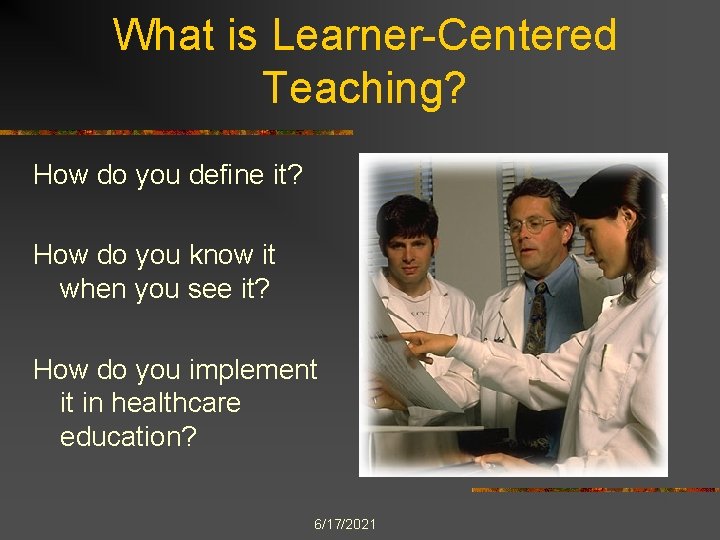 What is Learner-Centered Teaching?

How do you define it?

How do you know it when you see it?

How do you implement it in healthcare education?

6/17/2021